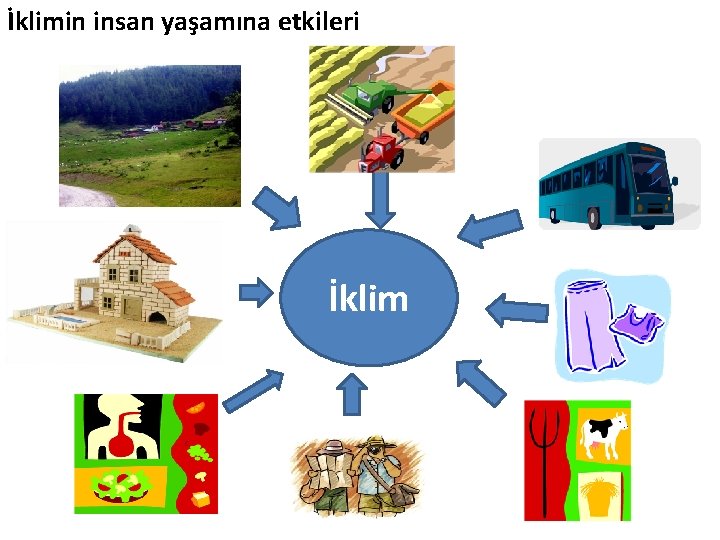 İklimin insan yaşamına etkileri

İklim